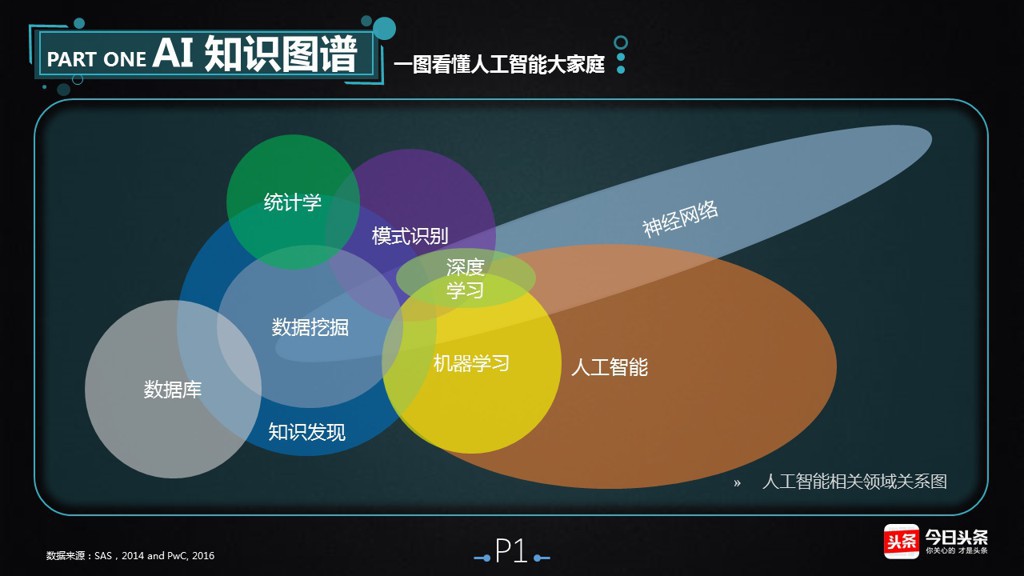 PART ONE AI 知识图谱

一图看懂人工智能大家庭

统计学

模式识别

神经网络

深度学习

数据挖掘

机器学习

人工智能

数据库

知识发现

» 人工智能相关领域关系图

数据来源：SAS，2014 and PwC, 2016

P1

头条 今日头条 你关心的 才是头条